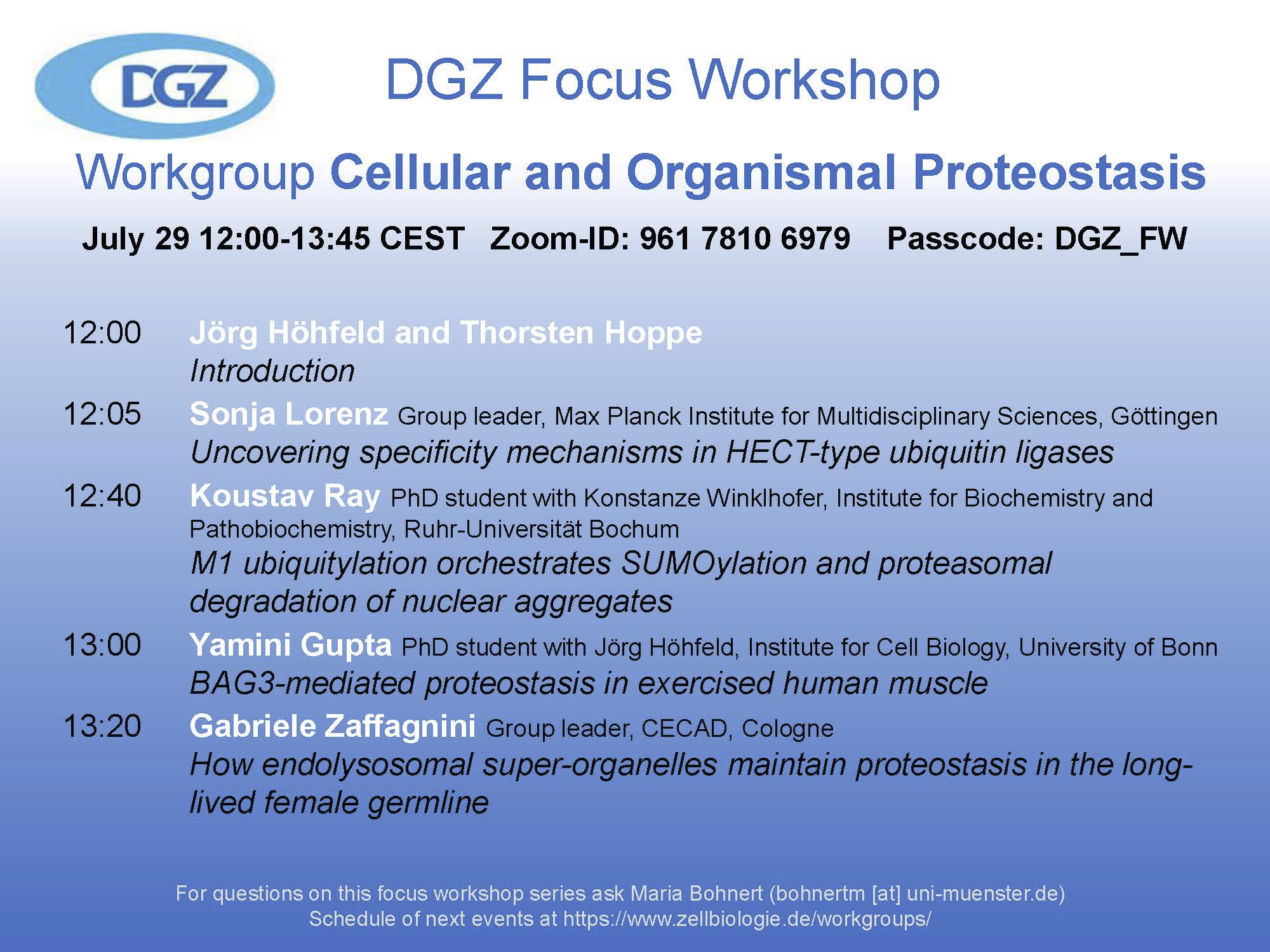 DGZ

DGZ Focus Workshop

Workgroup Cellular and Organismal Proteostasis

July 29 12:00-13:45 CEST Zoom-ID: 961 7810 6979 Passcode: DGZ_FW

12:00 Jörg Höhfeld and Thorsten Hoppe
Introduction

12:05 Sonja Lorenz Group leader, Max Planck Institute for Multidisciplinary Sciences, Göttingen
Uncovering specificity mechanisms in HECT-type ubiquitin ligases

12:40 Koustav Ray PhD student with Konstanze Winklhofer, Institute for Biochemistry and Pathobiochemistry, Ruhr-Universität Bochum
M1 ubiquitylation orchestrates SUMOylation and proteasomal degradation of nuclear aggregates

13:00 Yamini Gupta PhD student with Jörg Höhfeld, Institute for Cell Biology, University of Bonn
BAG3-mediated proteostasis in exercised human muscle

13:20 Gabriele Zaffagnini Group leader, CECAD, Cologne
How endolysosomal super-organelles maintain proteostasis in the long-lived female germline

For questions on this focus workshop series ask Maria Bohnert (bohnertm [at] uni-muenster.de)
Schedule of next events at https://www.zellbiologie.de/workgroups/